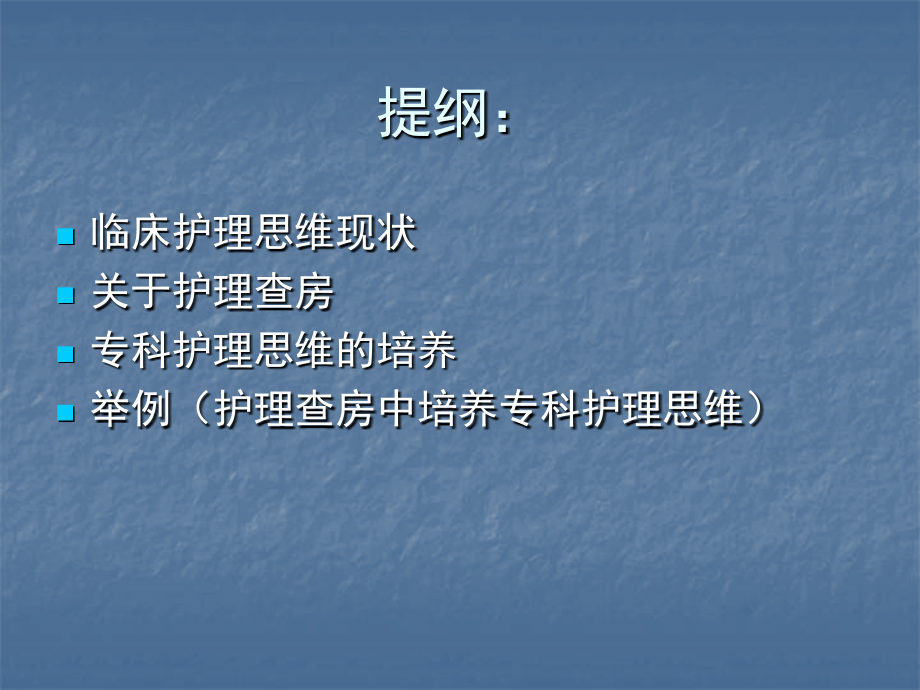 提纲：

- 临床护理思维现状
- 关于护理查房
- 专科护理思维的培养
- 举例（护理查房中培养专科护理思维）